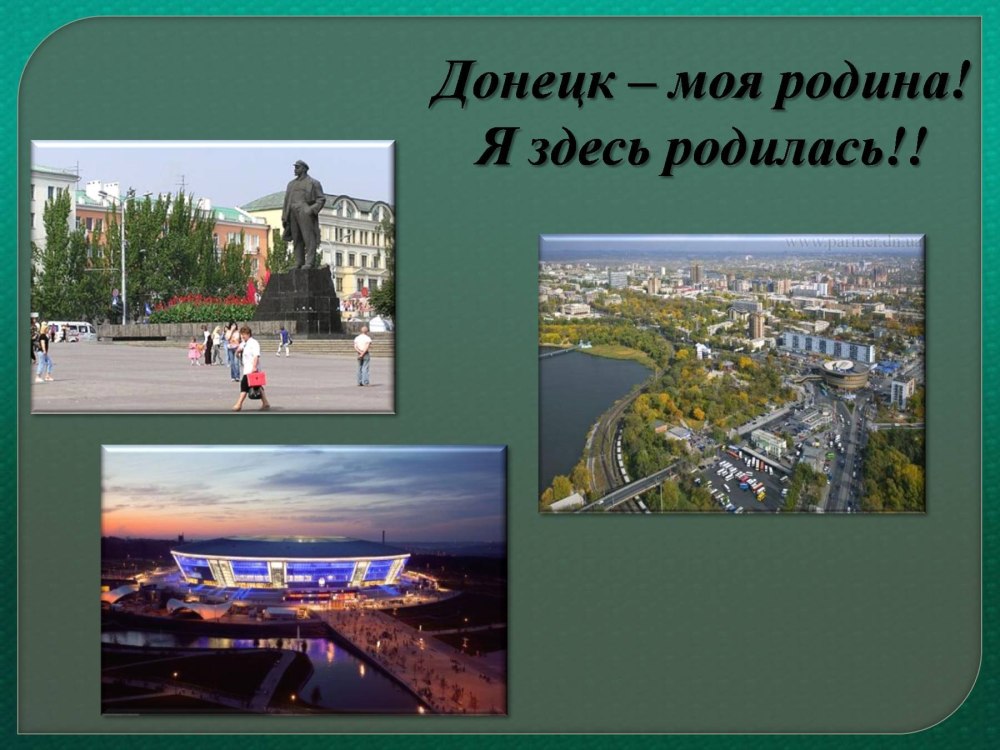 Донецк – моя родина!
Я здесь родилась!!

www.partner.dn.ua